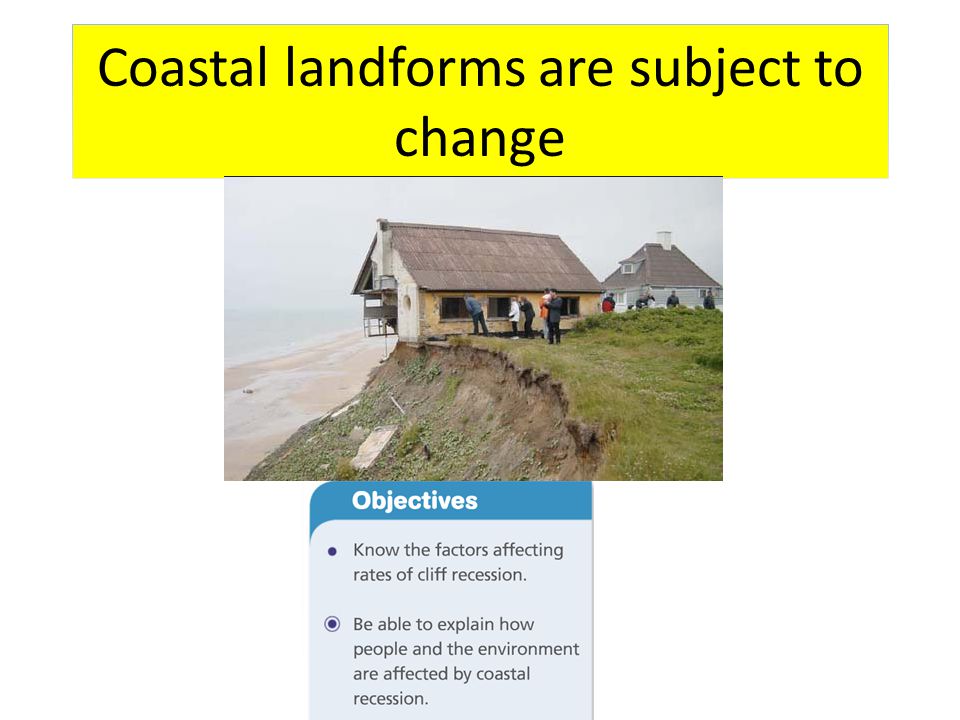 Coastal landforms are subject to change

Objectives

Know the factors affecting rates of cliff recession.

Be able to explain how people and the environment are affected by coastal recession.